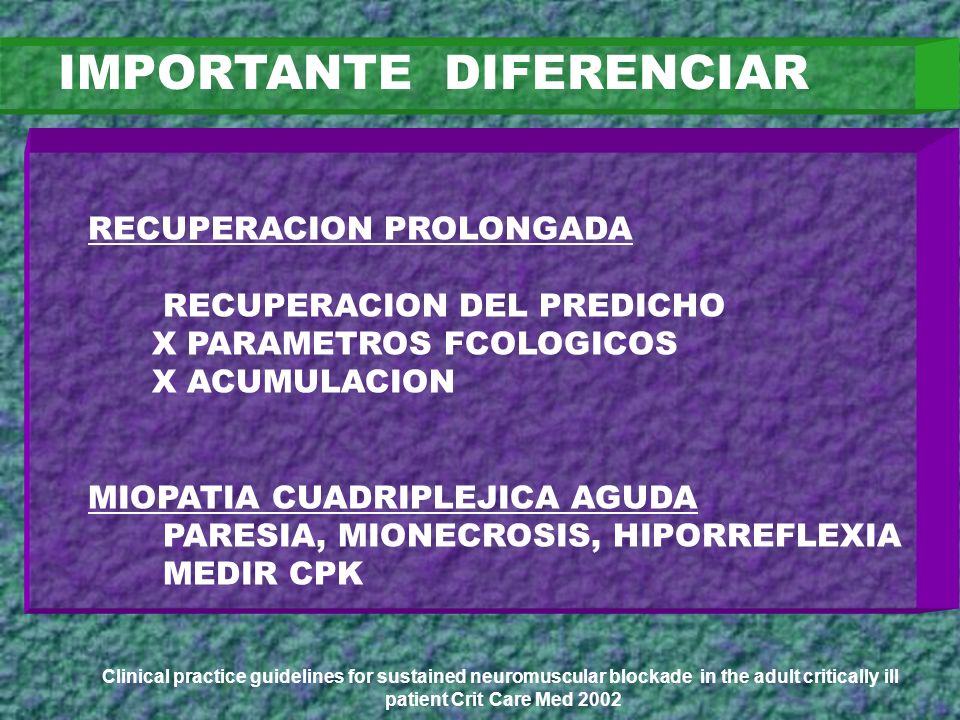 IMPORTANTE DIFERENCIAR

RECUPERACION PROLONGADA

RECUPERACION DEL PREDICHO
X PARAMETROS FCOLOGICOS
X ACUMULACION

MIOPATIA CUADRIPLEJICA AGUDA
PARESIA, MIONECROSIS, HIPORREFLEXIA
MEDIR CPK

Clinical practice guidelines for sustained neuromuscular blockade in the adult critically ill patient Crit Care Med 2002